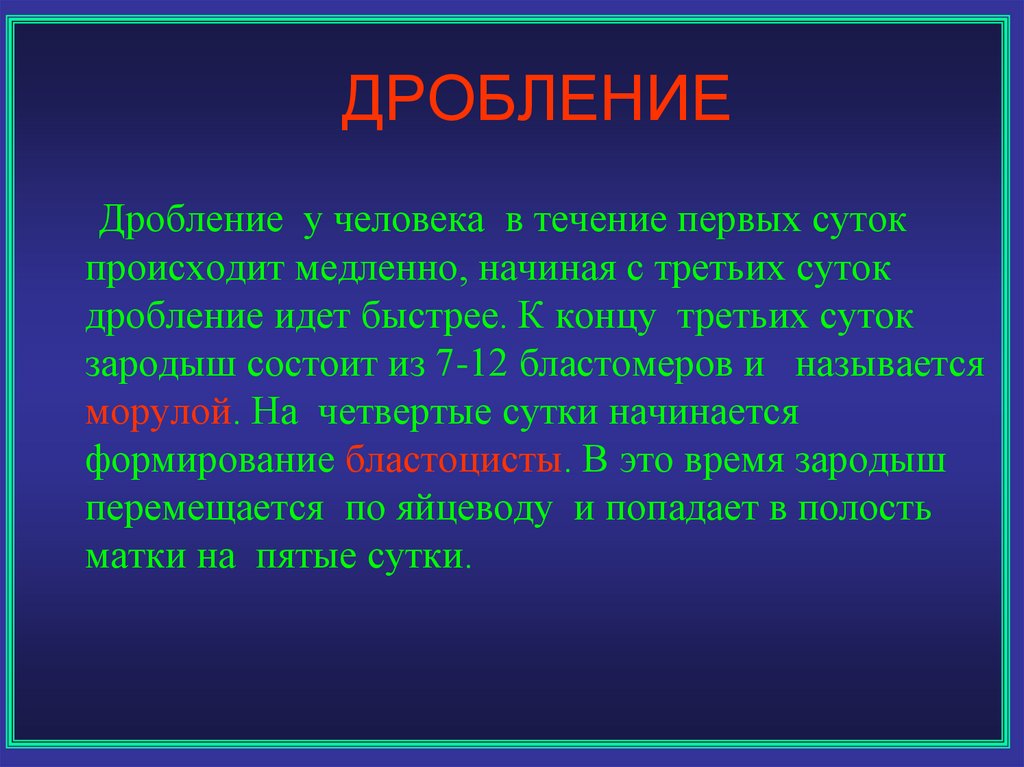 ДРОБЛЕНИЕ

Дробление у человека в течение первых суток происходит медленно, начиная с третьих суток дробление идет быстрее. К концу третьих суток зародыш состоит из 7-12 бластомеров и называется морулой. На четвертые сутки начинается формирование бластоцисты. В это время зародыш перемещается по яйцеводу и попадает в полость матки на пятые сутки.